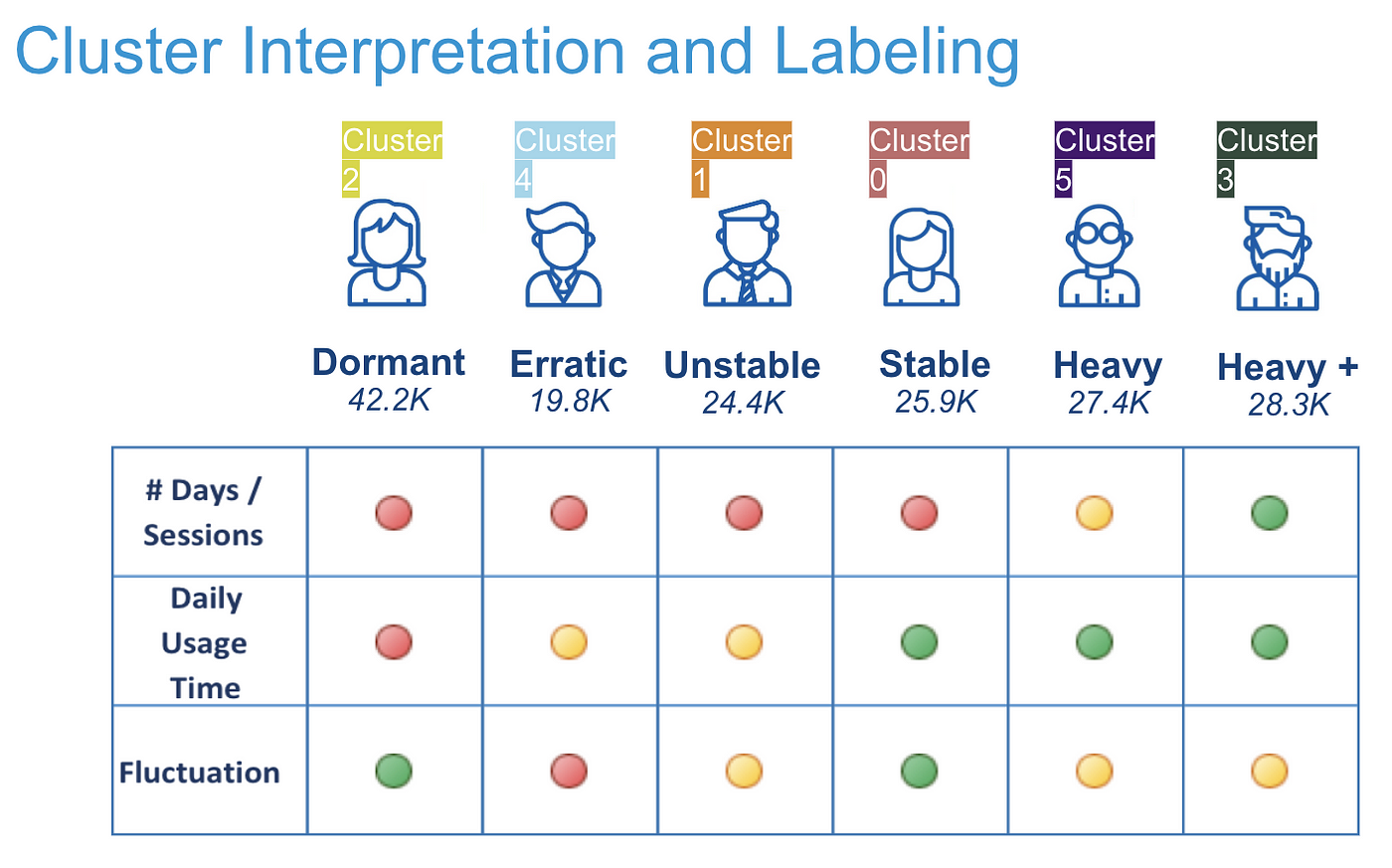 Cluster Interpretation and Labeling

| | Cluster 2 Dormant 42.2K | Cluster 4 Erratic 19.8K | Cluster 1 Unstable 24.4K | Cluster 0 Stable 25.9K | Cluster 5 Heavy 27.4K | Cluster 3 Heavy + 28.3K |
|---|---|---|---|---|---|---|
| # Days / Sessions | | | | | | |
| Daily Usage Time | | | | | | |
| Fluctuation | | | | | | |